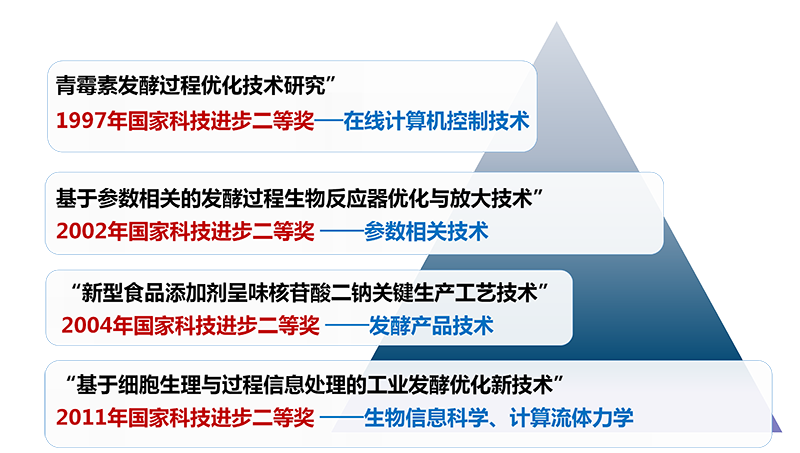 青霉素发酵过程优化技术研究”
1997年国家科技进步二等奖——在线计算机控制技术

基于参数相关的发酵过程生物反应器优化与放大技术”
2002年国家科技进步二等奖 ——参数相关技术

“新型食品添加剂呈味核苷酸二钠关键生产工艺技术”
2004年国家科技进步二等奖 ——发酵产品技术

“基于细胞生理与过程信息处理的工业发酵优化新技术”
2011年国家科技进步二等奖 ——生物信息科学、计算流体力学